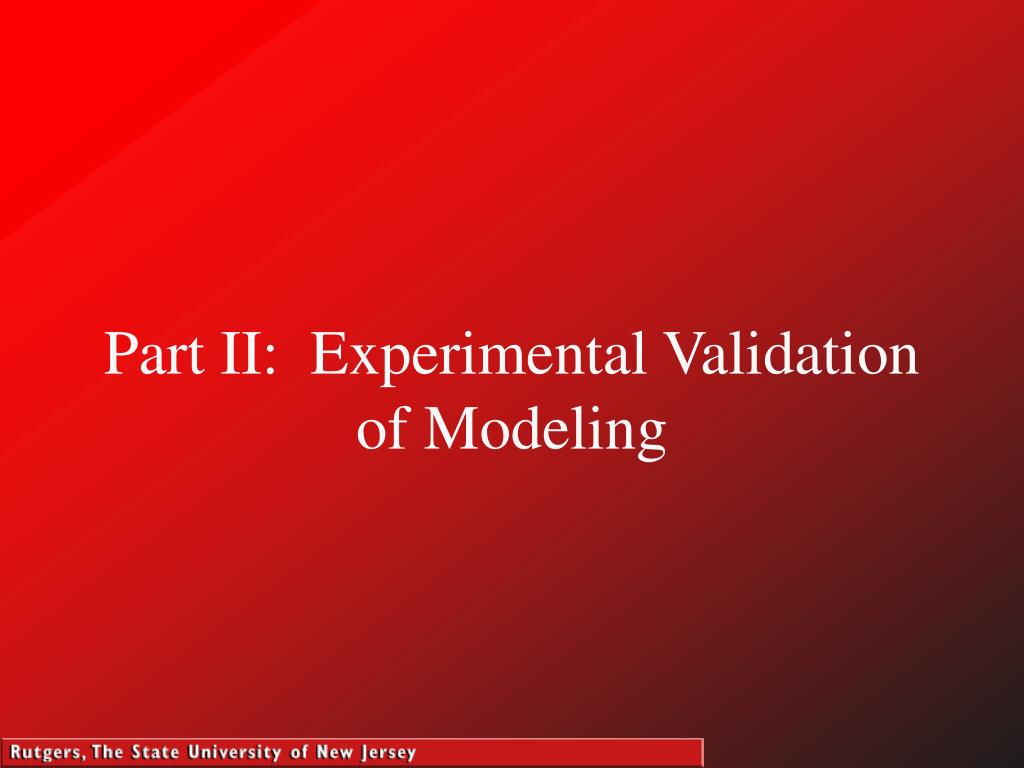 Part II:  Experimental Validation of Modeling

Rutgers, The State University of New Jersey